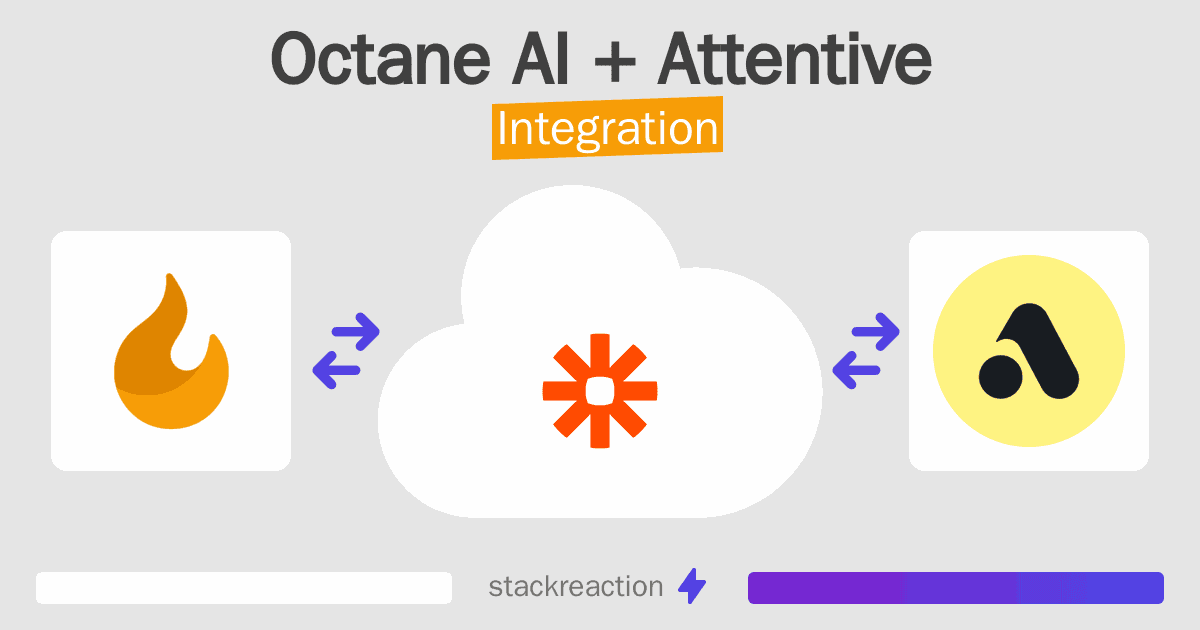 Octane AI + Attentive
Integration

stackreaction